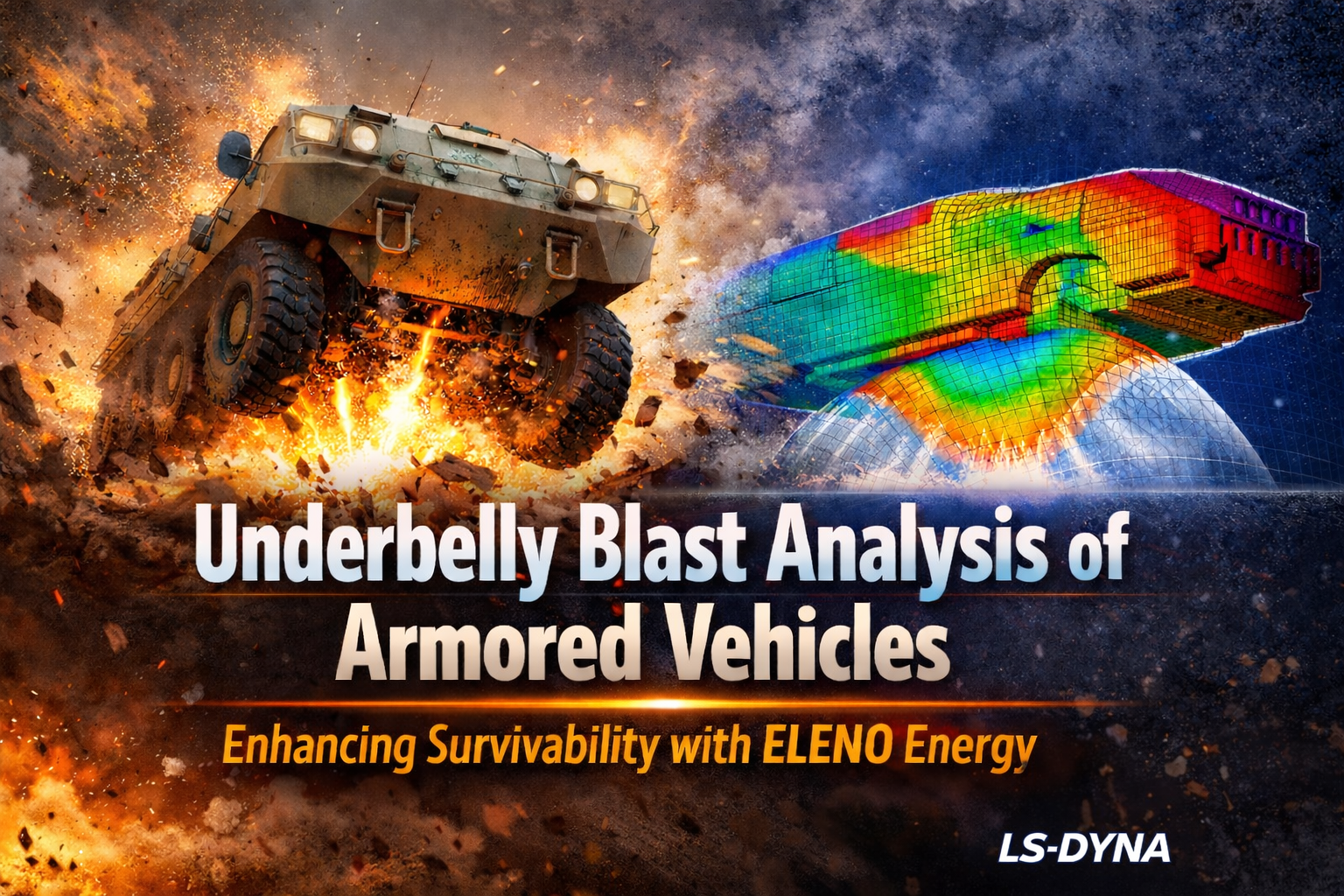 Underbelly Blast Analysis of Armored Vehicles

Enhancing Survivability with ELENO Energy

LS-DYNA